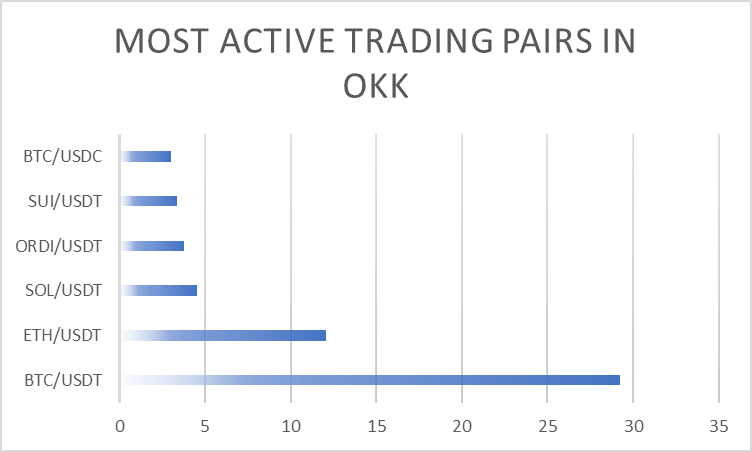 MOST ACTIVE TRADING PAIRS IN OKK

BTC/USDC
SUI/USDT
ORDI/USDT
SOL/USDT
ETH/USDT
BTC/USDT

0
5
10
15
20
25
30
35